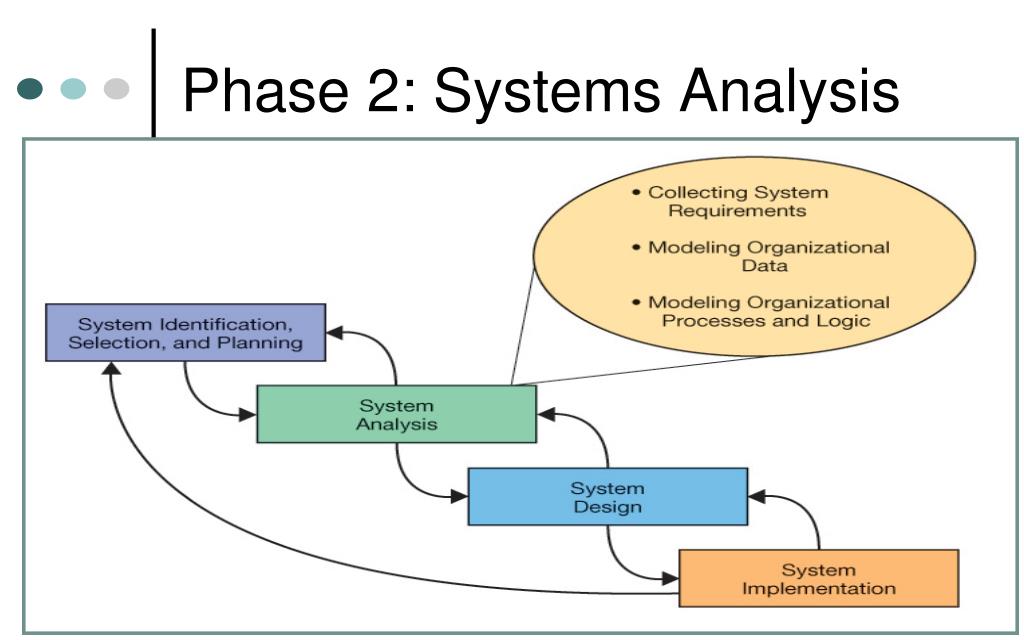 Phase 2: Systems Analysis

• Collecting System Requirements

• Modeling Organizational Data

• Modeling Organizational Processes and Logic

System Identification, Selection, and Planning

System Analysis

System Design

System Implementation